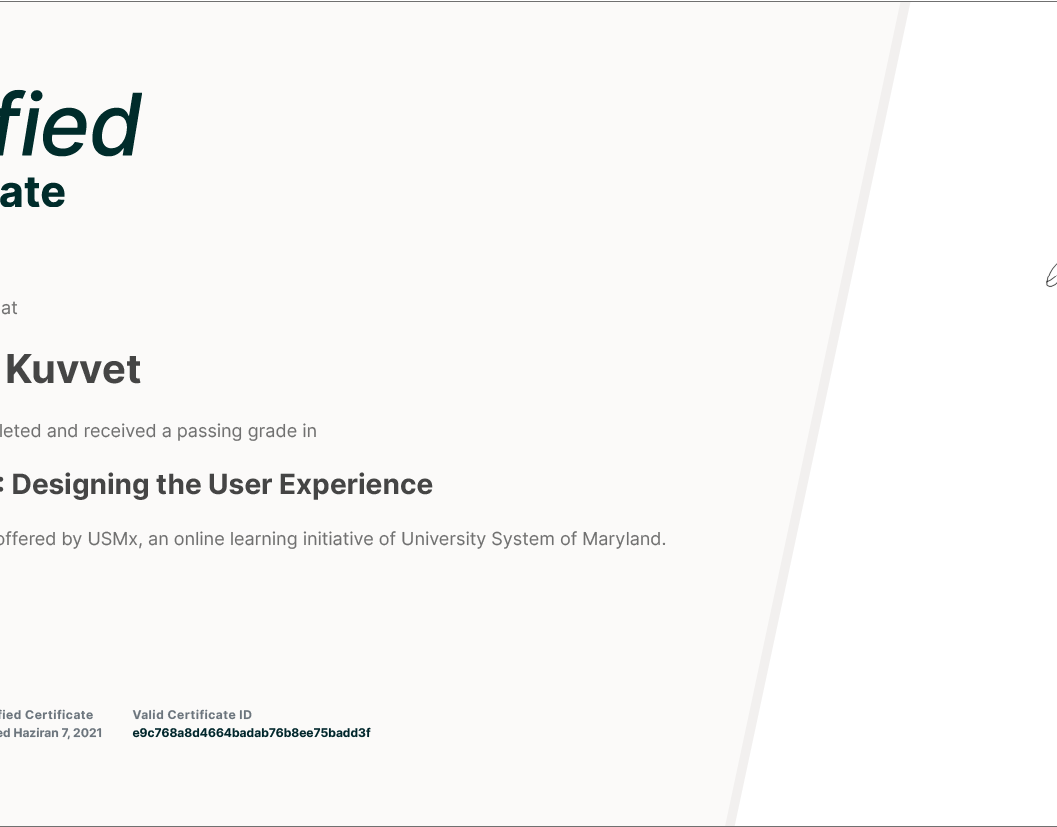 fied
ate

at

Kuvvet

leted and received a passing grade in

: Designing the User Experience

offered by USMx, an online learning initiative of University System of Maryland.

fied Certificate
ed Haziran 7, 2021

Valid Certificate ID
e9c768a8d4664badab76b8ee75badd3f